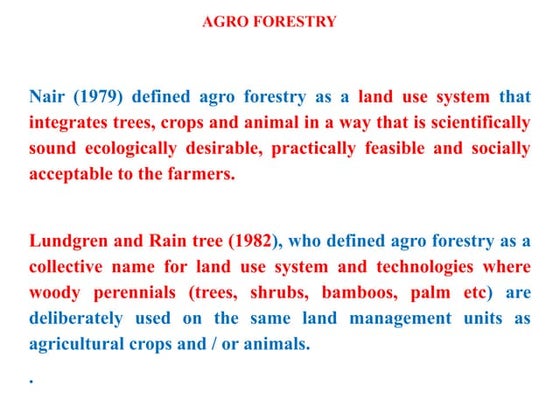 AGRO FORESTRY

Nair (1979) defined agro forestry as a land use system that integrates trees, crops and animal in a way that is scientifically sound ecologically desirable, practically feasible and socially acceptable to the farmers.

Lundgren and Rain tree (1982), who defined agro forestry as a collective name for land use system and technologies where woody perennials (trees, shrubs, bamboos, palm etc) are deliberately used on the same land management units as agricultural crops and / or animals.

.